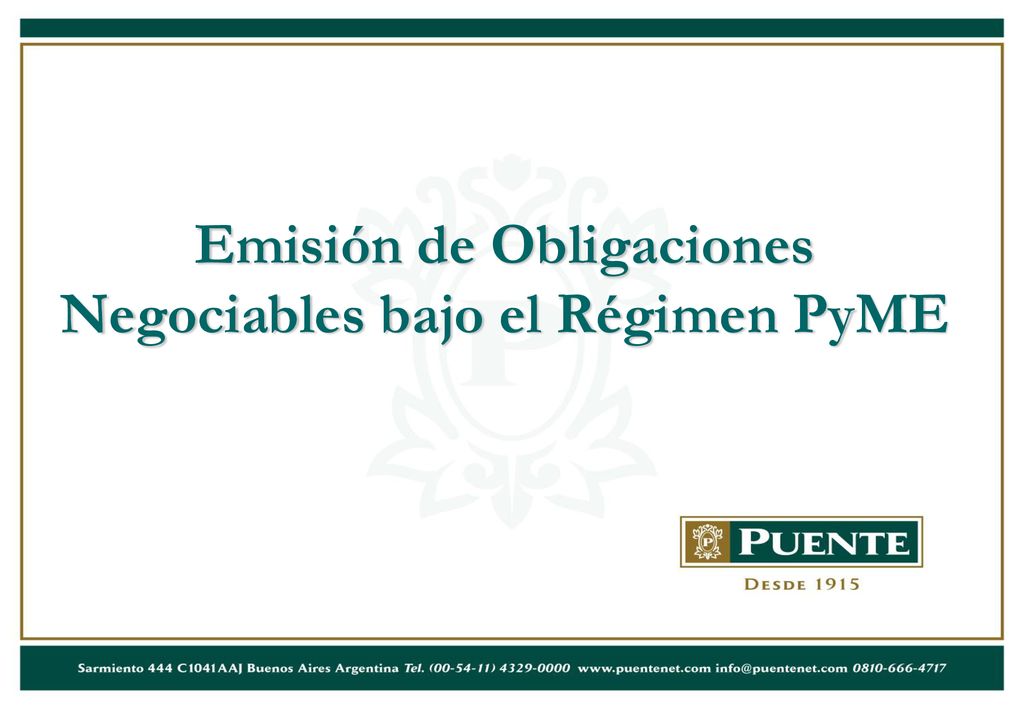 Emisión de Obligaciones Negociables bajo el Régimen PyME

P PUENTE
DESDE 1915

Sarmiento 444 C1041AAJ Buenos Aires Argentina Tel. (00-54-11) 4329-0000 www.puentenet.com info@puentenet.com 0810-666-4717